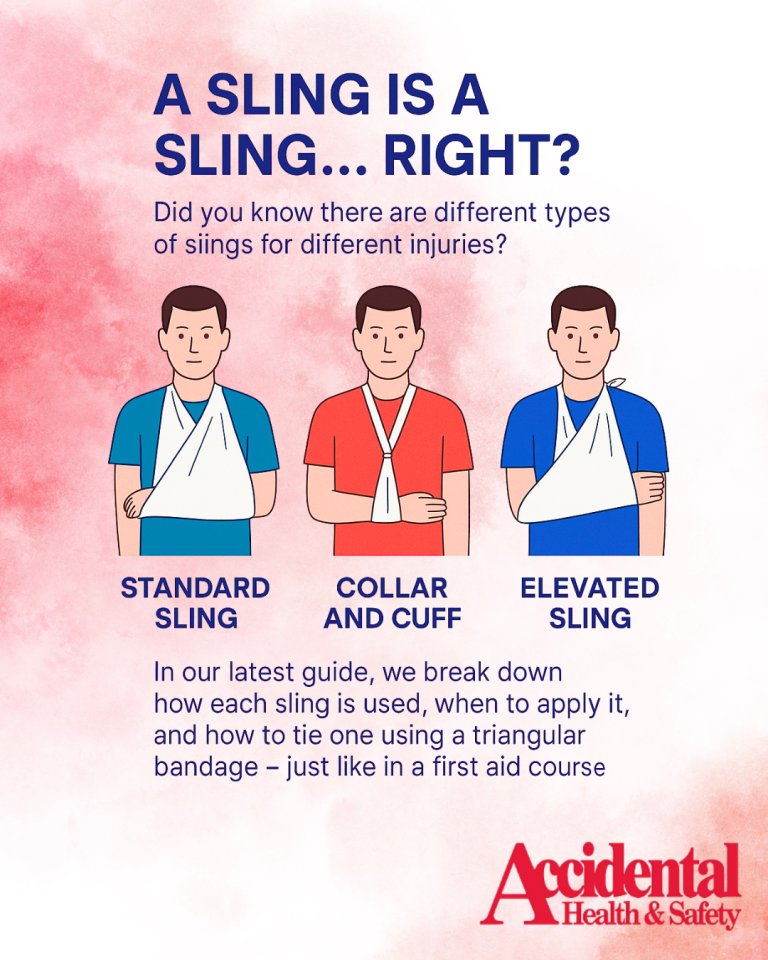 A SLING IS A SLING... RIGHT?

Did you know there are different types of siings for different injuries?

STANDARD SLING

COLLAR AND CUFF

ELEVATED SLING

In our latest guide, we break down how each sling is used, when to apply it, and how to tie one using a triangular bandage – just like in a first aid course

Accidental
Health & Safety